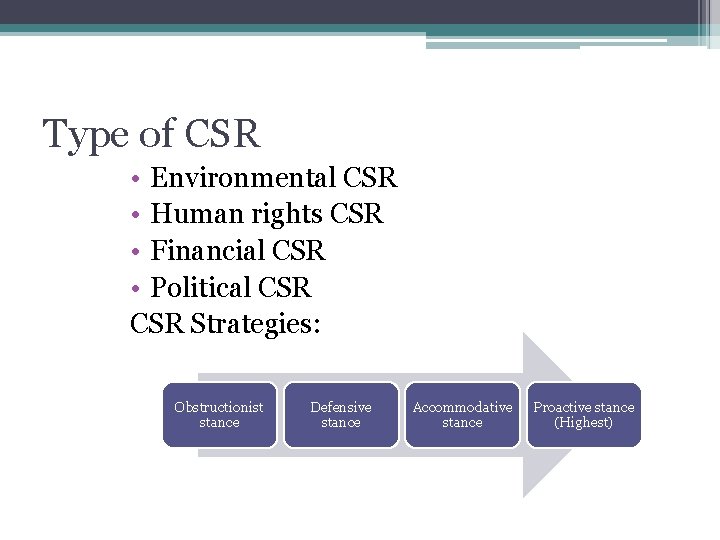 Type of CSR

• Environmental CSR
• Human rights CSR
• Financial CSR
• Political CSR

CSR Strategies:

Obstructionist stance

Defensive stance

Accommodative stance

Proactive stance (Highest)